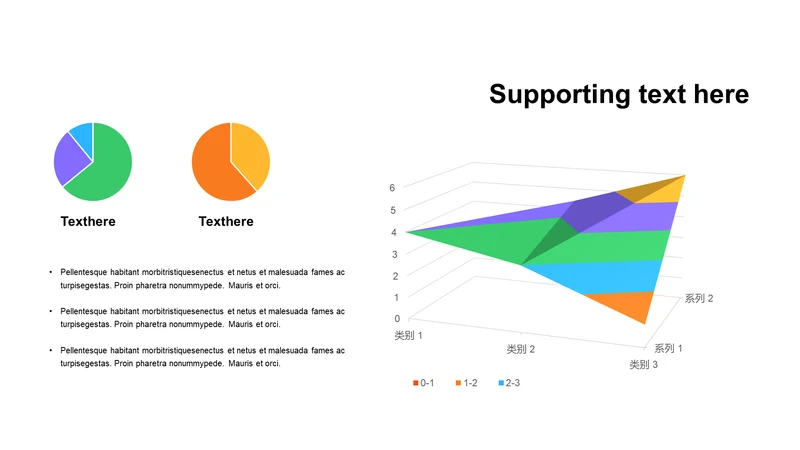 Supporting text here

Texthere

Texthere

• Pellentesque habitant morbitristiquesenectus et netus et malesuada fames ac turpisegestas. Proin pharetra nonummypede. Mauris et orci.

• Pellentesque habitant morbitristiquesenectus et netus et malesuada fames ac turpisegestas. Proin pharetra nonummypede. Mauris et orci.

• Pellentesque habitant morbitristiquesenectus et netus et malesuada fames ac turpisegestas. Proin pharetra nonummypede. Mauris et orci.

6
5
4
3
2
1
0
类别 1
类别 2
类别 3
系列 1
系列 2

0-1 1-2 2-3